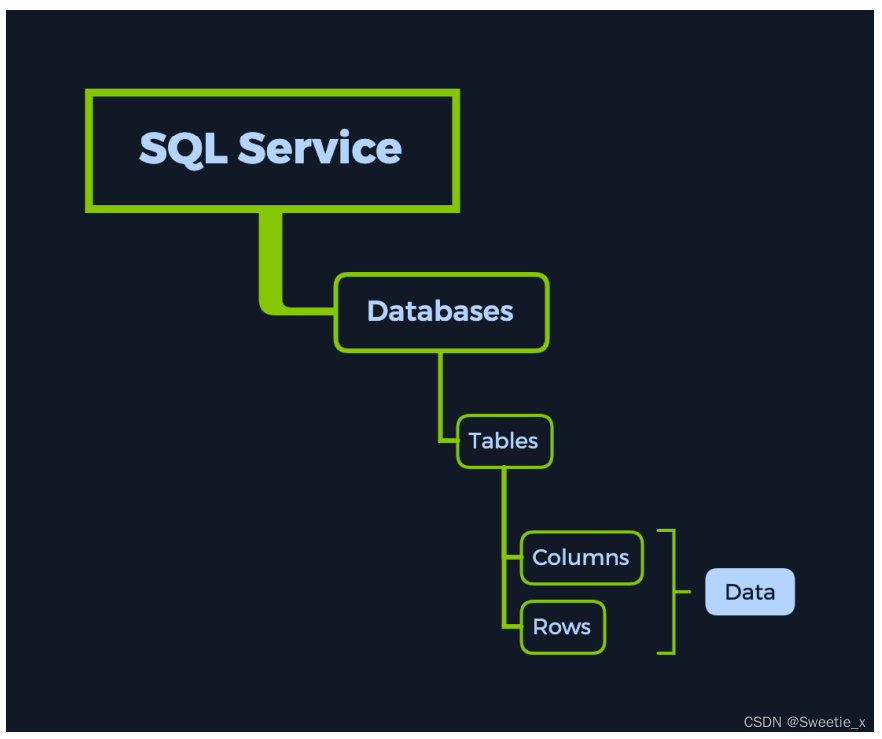 SQL Service

Databases

Tables

Columns

Rows

Data

CSDN @Sweetie_x